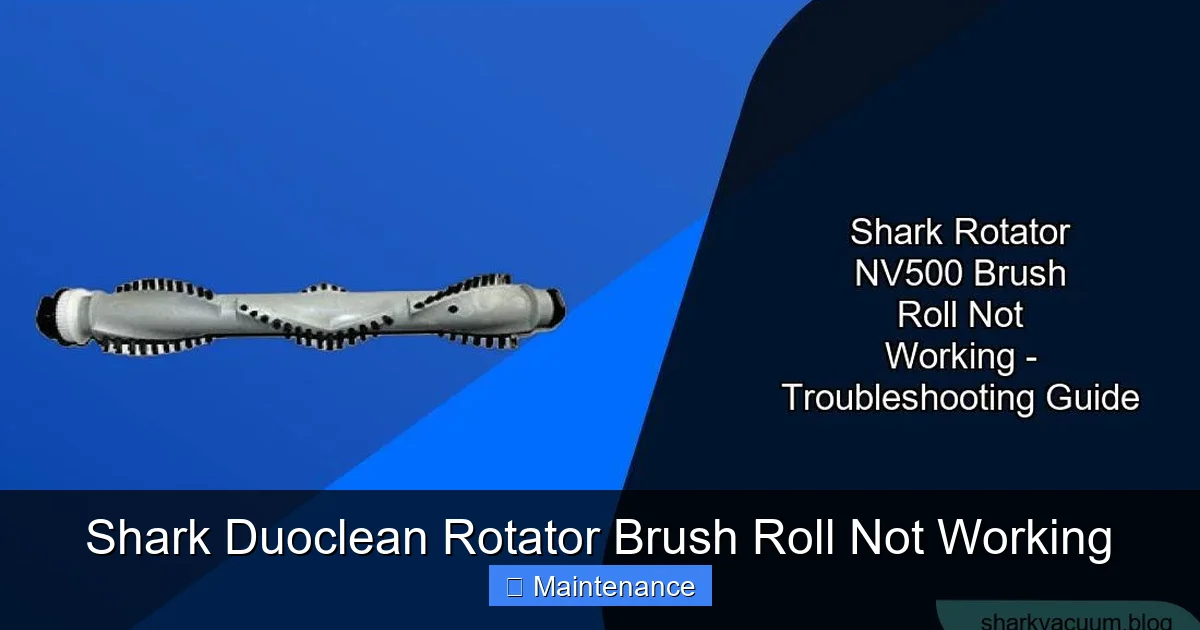 Shark Rotator NV500 Brush Roll Not Working - Troubleshooting Guide

Shark Duoclean Rotator Brush Roll Not Working

Maintenance

sharkvacuum.blog